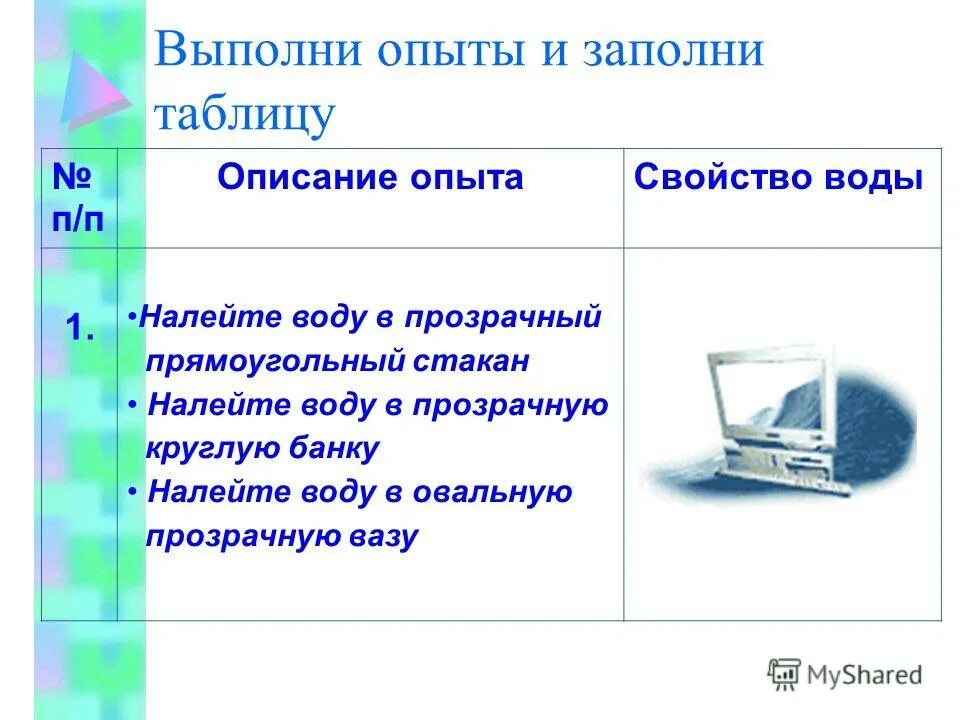 Выполни опыты и заполни таблицу

| № п/п | Описание опыта | Свойство воды |
|---|---|---|
| 1. | •Налейте воду в прозрачный прямоугольный стакан • Налейте воду в прозрачную круглую банку • Налейте воду в овальную прозрачную вазу | |

MyShared